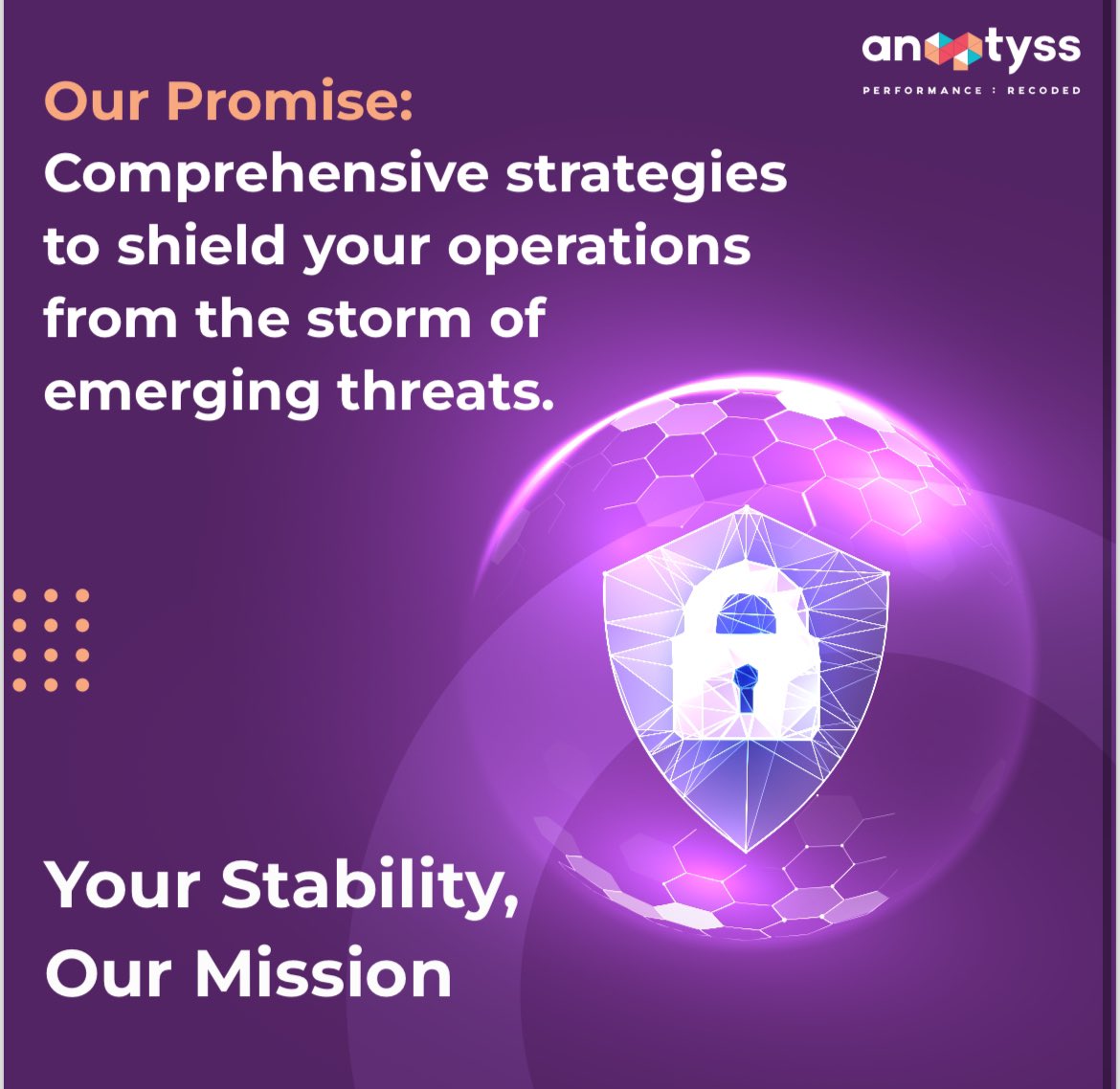 anaptyss
PERFORMANCE : RECODED

Our Promise:
Comprehensive strategies to shield your operations from the storm of emerging threats.

Your Stability, Our Mission